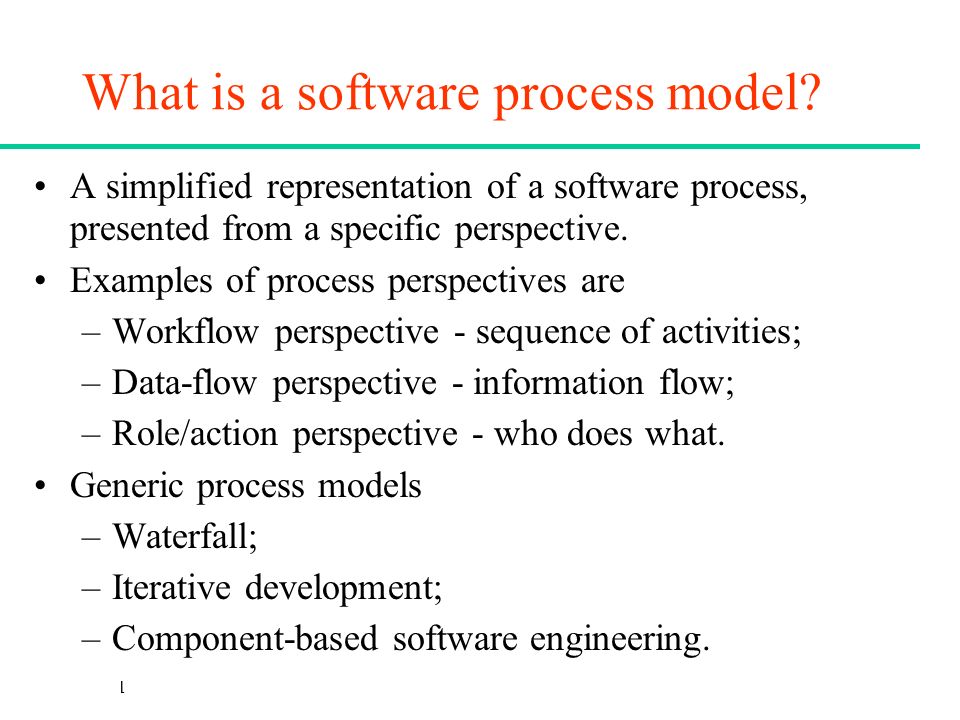 What is a software process model?

• A simplified representation of a software process, presented from a specific perspective.

• Examples of process perspectives are
– Workflow perspective - sequence of activities;
– Data-flow perspective - information flow;
– Role/action perspective - who does what.

• Generic process models
– Waterfall;
– Iterative development;
– Component-based software engineering.

1